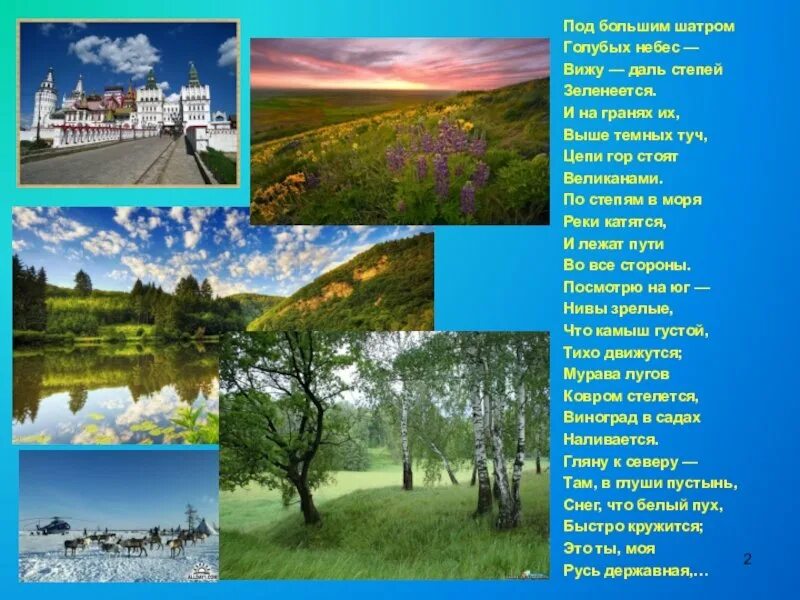 Под большим шатром
Голубых небес —
Вижу — даль степей
Зеленеется.
И на гранях их,
Выше темных туч,
Цепи гор стоят
Великанами.
По степям в моря
Реки катятся,
И лежат пути
Во все стороны.
Посмотрю на юг —
Нивы зрелые,
Что камыш густой,
Тихо движутся;
Мурава лугов
Ковром стелется,
Виноград в садах
Наливается.
Гляну к северу —
Там, в глуши пустынь,
Снег, что белый пух,
Быстро кружится;
Это ты, моя
Русь державная,…

2